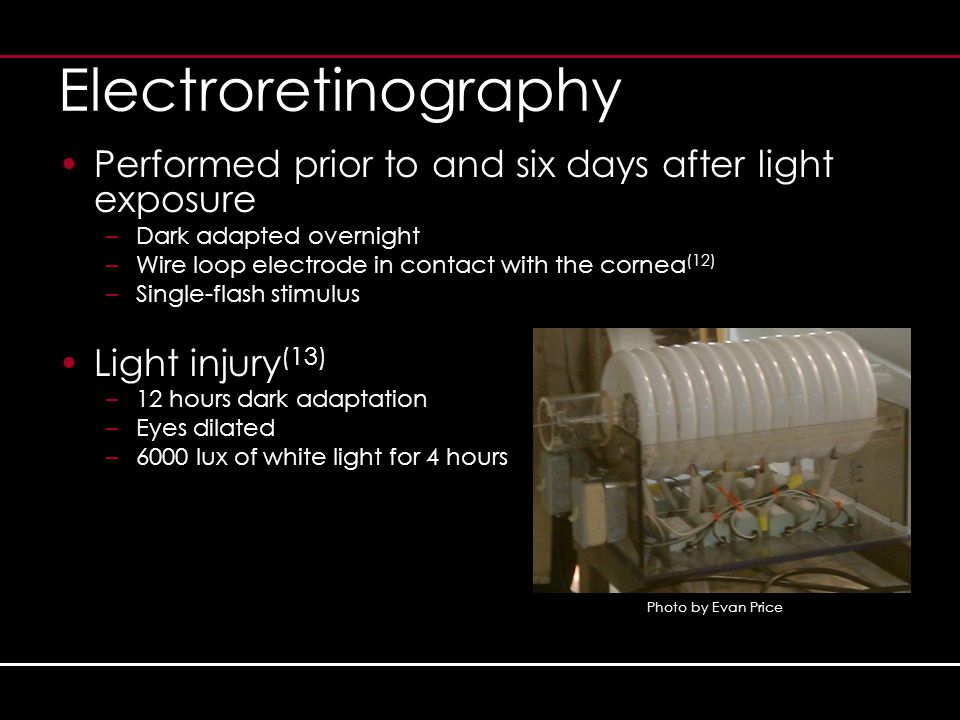 Electroretinography

• Performed prior to and six days after light exposure
  – Dark adapted overnight
  – Wire loop electrode in contact with the cornea$^{(12)}$
  – Single-flash stimulus

• Light injury$^{(13)}$
  – 12 hours dark adaptation
  – Eyes dilated
  – 6000 lux of white light for 4 hours

Photo by Evan Price